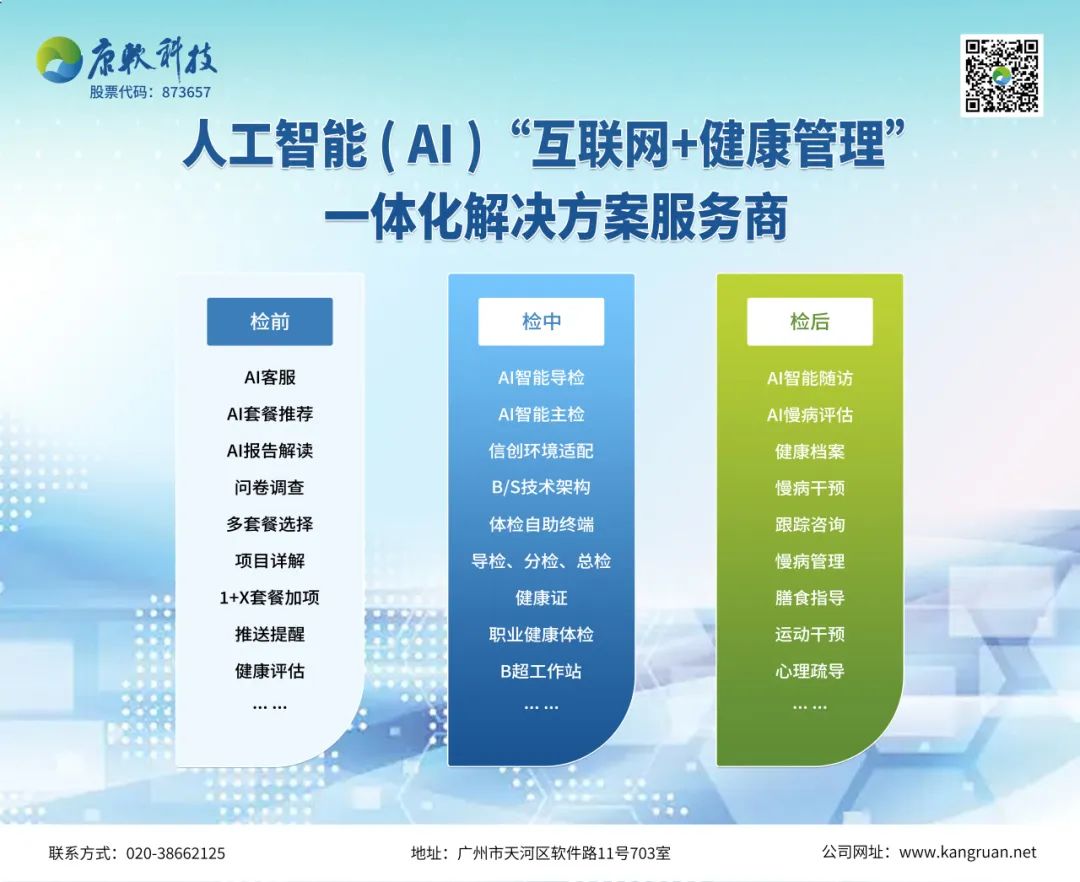 康软科技
股票代码：873657

人工智能（AI）“互联网+健康管理”
一体化解决方案服务商

检前
AI客服
AI套餐推荐
AI报告解读
问卷调查
多套餐选择
项目详解
1+X套餐加项
推送提醒
健康评估
……

检中
AI智能导检
AI智能主检
信创环境适配
B/S技术架构
体检自助终端
导检、分检、总检
健康证
职业健康体检
B超工作站
……

检后
AI智能随访
AI慢病评估
健康档案
慢病干预
跟踪咨询
慢病管理
膳食指导
运动干预
心理疏导
……

联系方式：020-38662125
地址：广州市天河区软件路11号703室
公司网址：www.kangruan.net